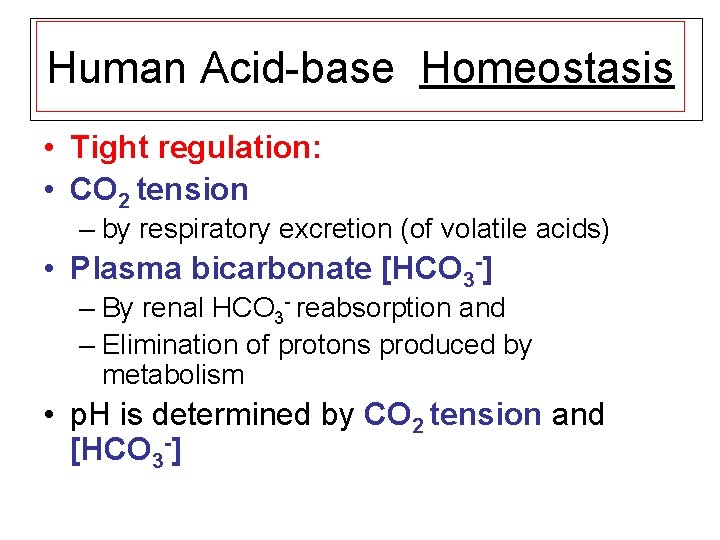 Human Acid-base Homeostasis

• Tight regulation:
• $CO_2$ tension
– by respiratory excretion (of volatile acids)
• Plasma bicarbonate [$HCO_3^-$]
– By renal $HCO_3^-$ reabsorption and
– Elimination of protons produced by metabolism
• pH is determined by $CO_2$ tension and [$HCO_3^-$]